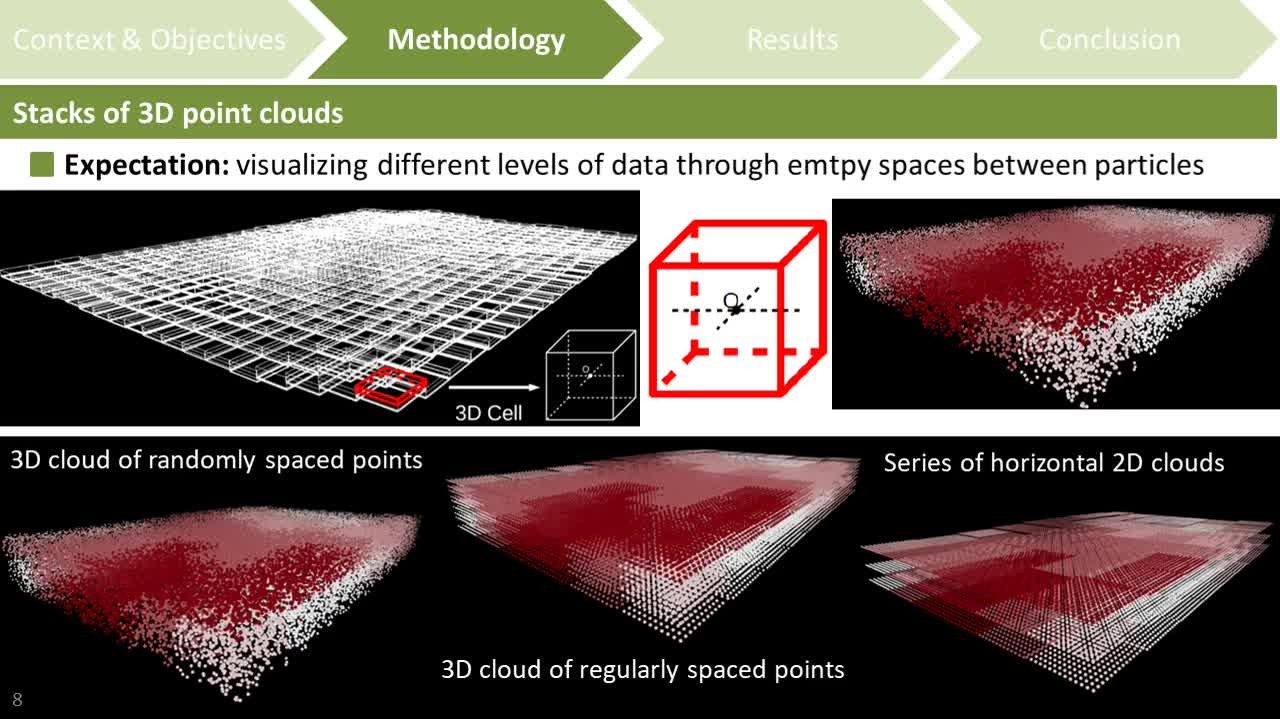 Context & Objectives
Methodology
Results
Conclusion

Stacks of 3D point clouds

Expectation: visualizing different levels of data through emtpy spaces between particles

3D Cell

3D cloud of randomly spaced points

Series of horizontal 2D clouds

3D cloud of regularly spaced points

8